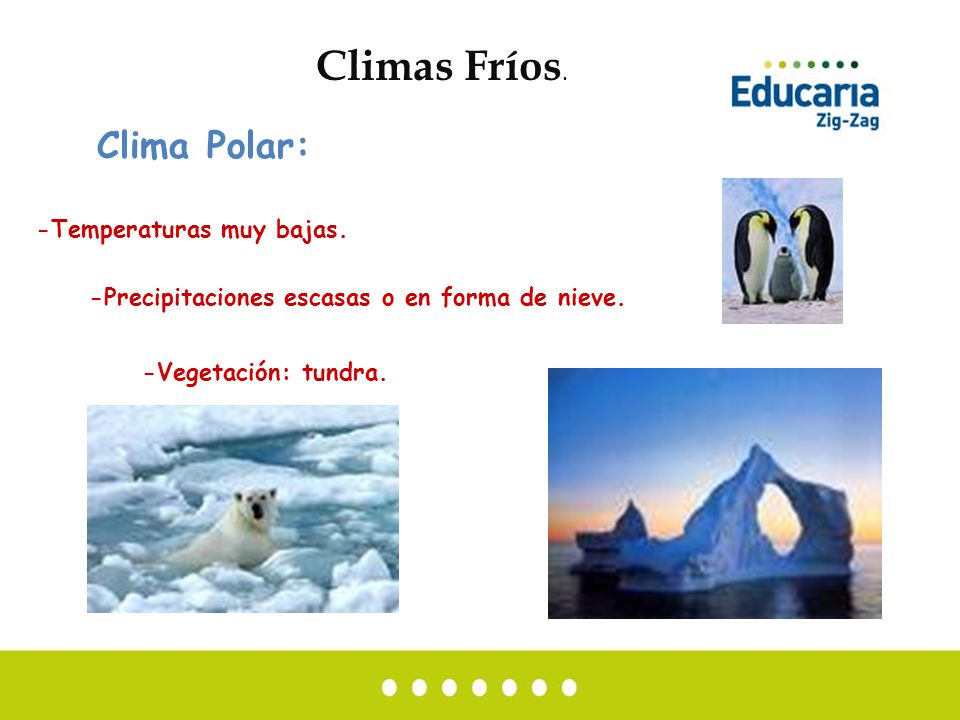 Climas Fríos.

Educaria
Zig-Zag

Clima Polar:

-Temperaturas muy bajas.

-Precipitaciones escasas o en forma de nieve.

-Vegetación: tundra.